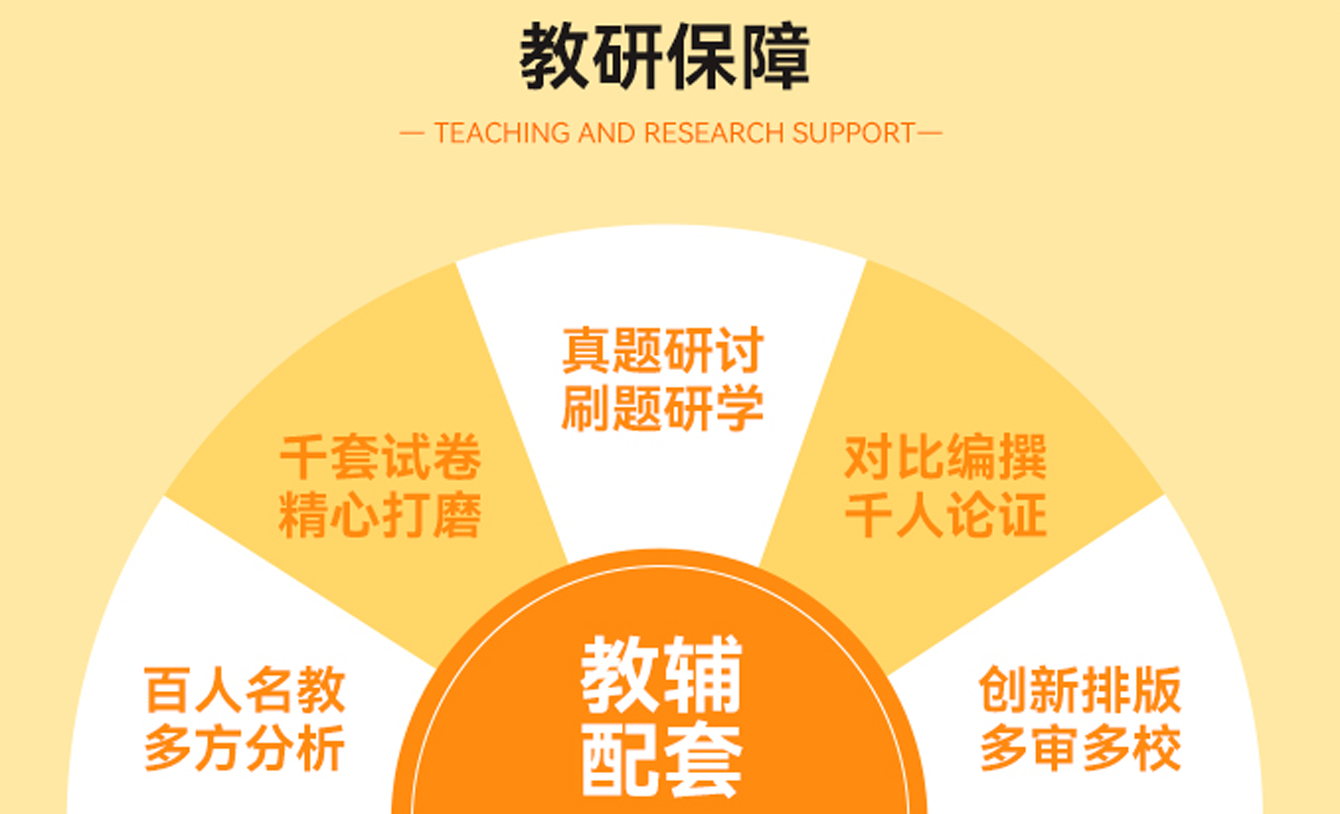 教研保障

— TEACHING AND RESEARCH SUPPORT—

百人名教
多方分析

千套试卷
精心打磨

真题研讨
刷题研学

对比编撰
千人论证

创新排版
多审多校

教辅
配套